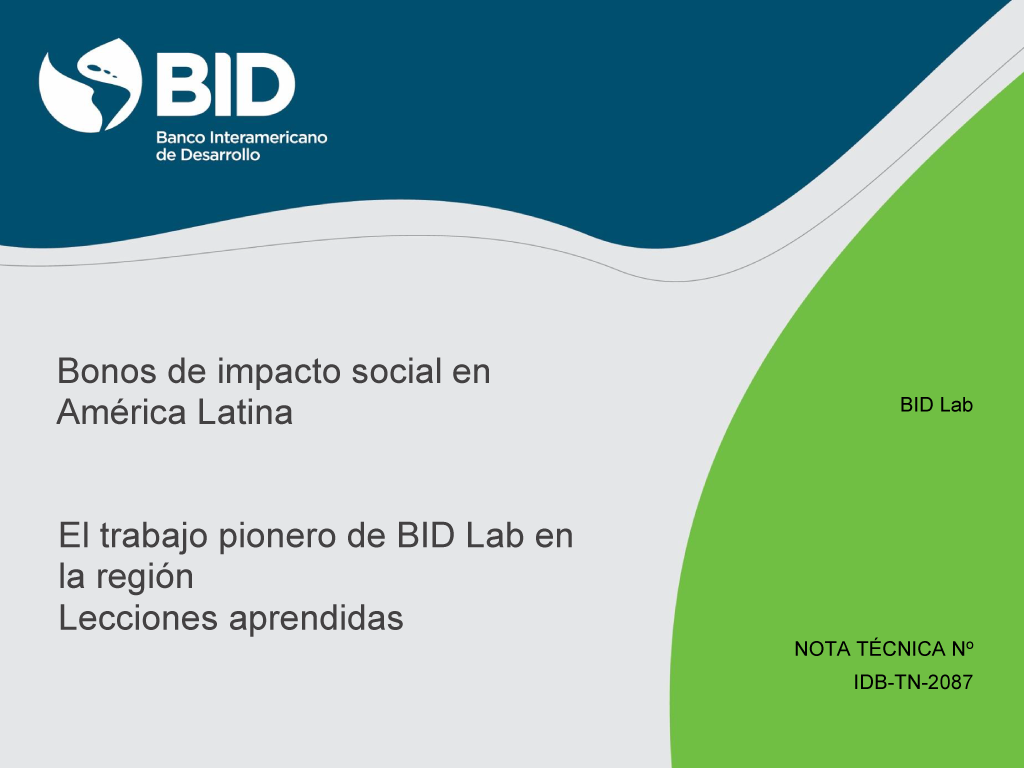 BID
Banco Interamericano de Desarrollo

Bonos de impacto social en América Latina

El trabajo pionero de BID Lab en la región
Lecciones aprendidas

BID Lab

NOTA TÉCNICA Nº
IDB-TN-2087